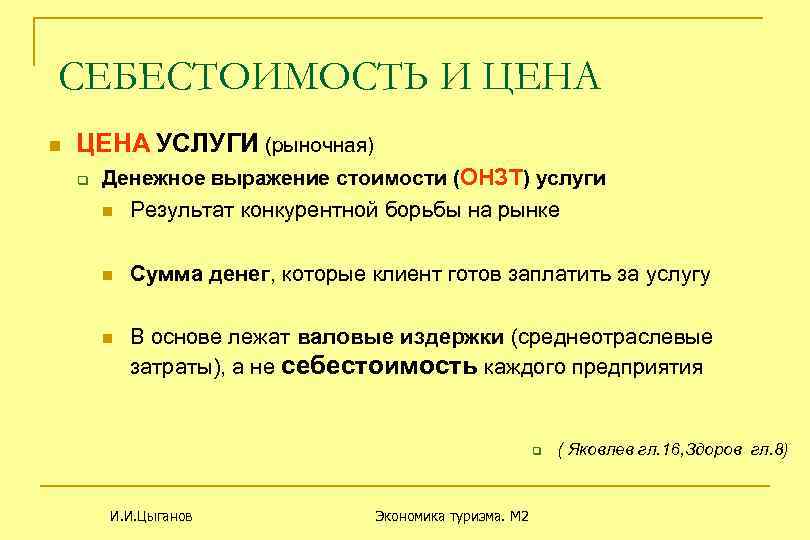 СЕБЕСТОИМОСТЬ И ЦЕНА

ЦЕНА УСЛУГИ (рыночная)

Денежное выражение стоимости (ОНЗТ) услуги

Результат конкурентной борьбы на рынке

Сумма денег, которые клиент готов заплатить за услугу

В основе лежат валовые издержки (среднеотраслевые затраты), а не себестоимость каждого предприятия

( Яковлев гл.16,Здоров гл.8)

И.И.Цыганов

Экономика туризма. М2